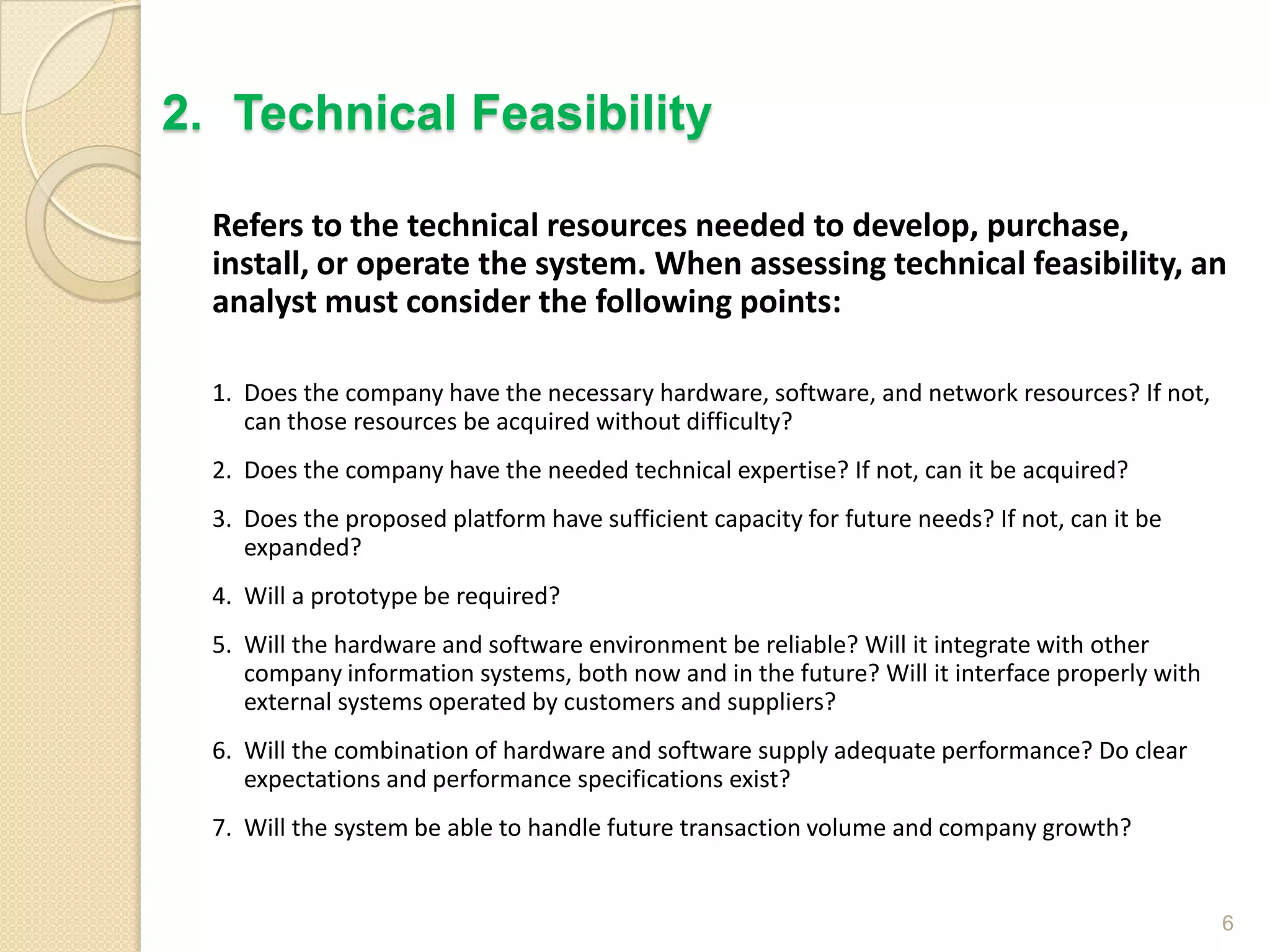 2. Technical Feasibility

Refers to the technical resources needed to develop, purchase, install, or operate the system. When assessing technical feasibility, an analyst must consider the following points:

1. Does the company have the necessary hardware, software, and network resources? If not, can those resources be acquired without difficulty?
2. Does the company have the needed technical expertise? If not, can it be acquired?
3. Does the proposed platform have sufficient capacity for future needs? If not, can it be expanded?
4. Will a prototype be required?
5. Will the hardware and software environment be reliable? Will it integrate with other company information systems, both now and in the future? Will it interface properly with external systems operated by customers and suppliers?
6. Will the combination of hardware and software supply adequate performance? Do clear expectations and performance specifications exist?
7. Will the system be able to handle future transaction volume and company growth?

6